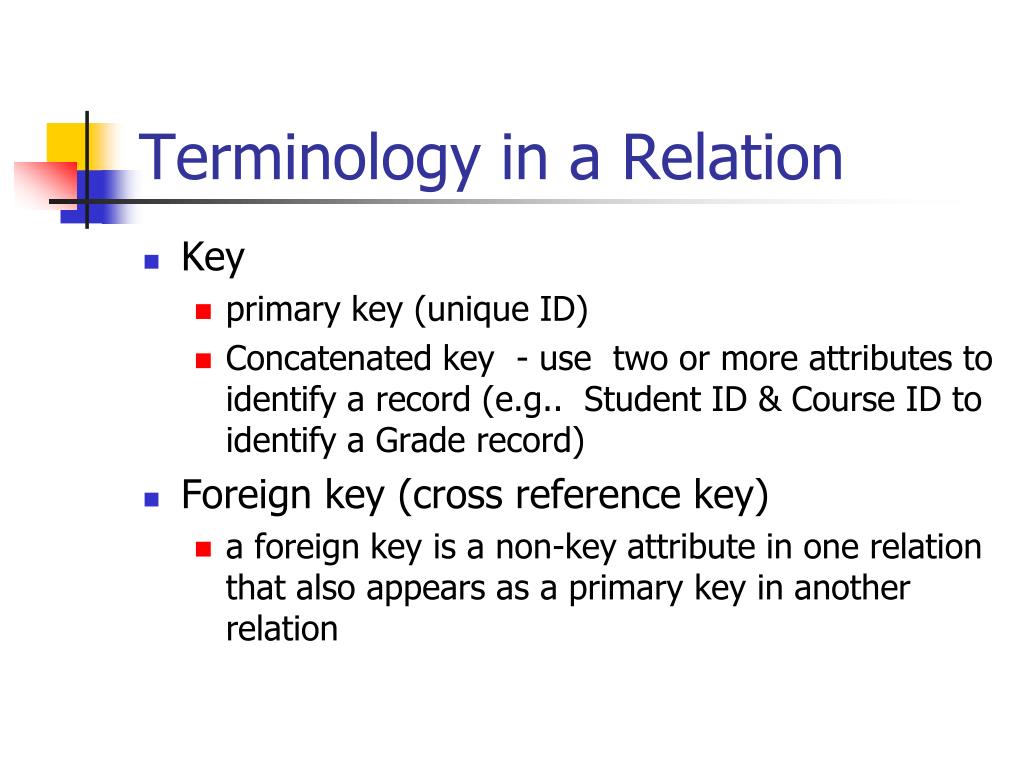 Terminology in a Relation

- Key
  - primary key (unique ID)
  - Concatenated key - use two or more attributes to identify a record (e.g.. Student ID & Course ID to identify a Grade record)
- Foreign key (cross reference key)
  - a foreign key is a non-key attribute in one relation that also appears as a primary key in another relation